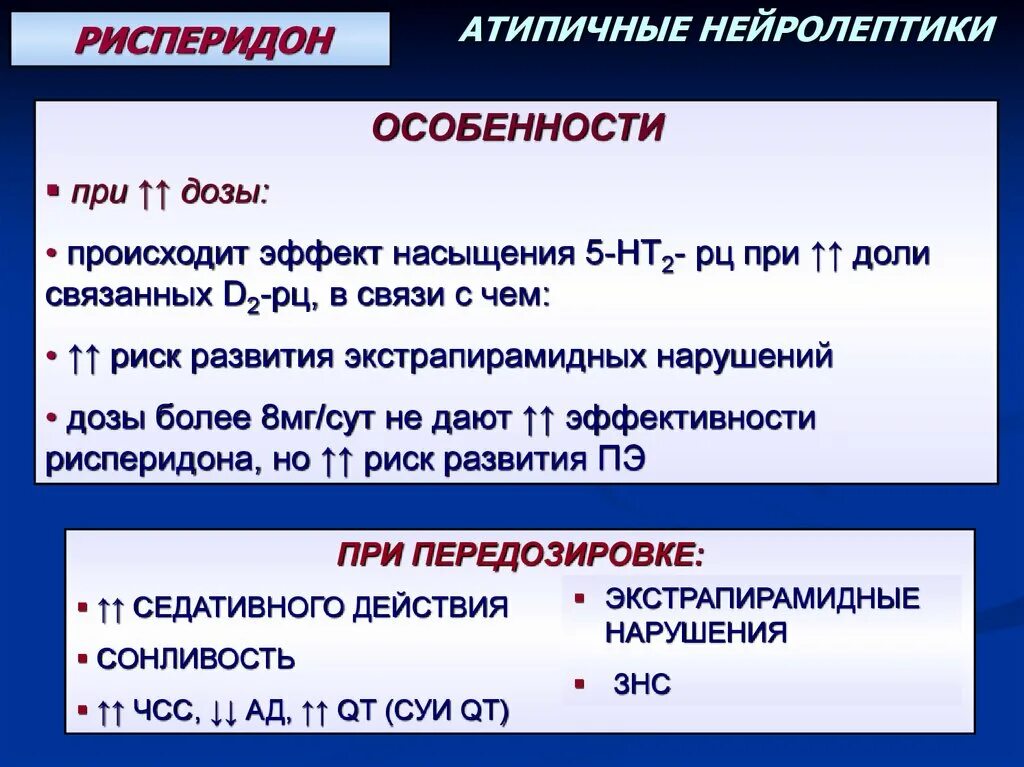 РИСПЕРИДОН

АТИПИЧНЫЕ НЕЙРОЛЕПТИКИ

ОСОБЕННОСТИ

▪ при ↑↑ дозы:

• происходит эффект насыщения 5-HT$_2$- рц при ↑↑ доли связанных D$_2$-рц, в связи с чем:

• ↑↑ риск развития экстрапирамидных нарушений

• дозы более 8мг/сут не дают ↑↑ эффективности рисперидона, но ↑↑ риск развития ПЭ

ПРИ ПЕРЕДОЗИРОВКЕ:

▪ ↑↑ СЕДАТИВНОГО ДЕЙСТВИЯ

▪ СОНЛИВОСТЬ

▪ ↑↑ ЧСС, ↓↓ АД, ↑↑ QT (СУИ QT)

▪ ЭКСТРАПИРАМИДНЫЕ НАРУШЕНИЯ

▪ ЗНС